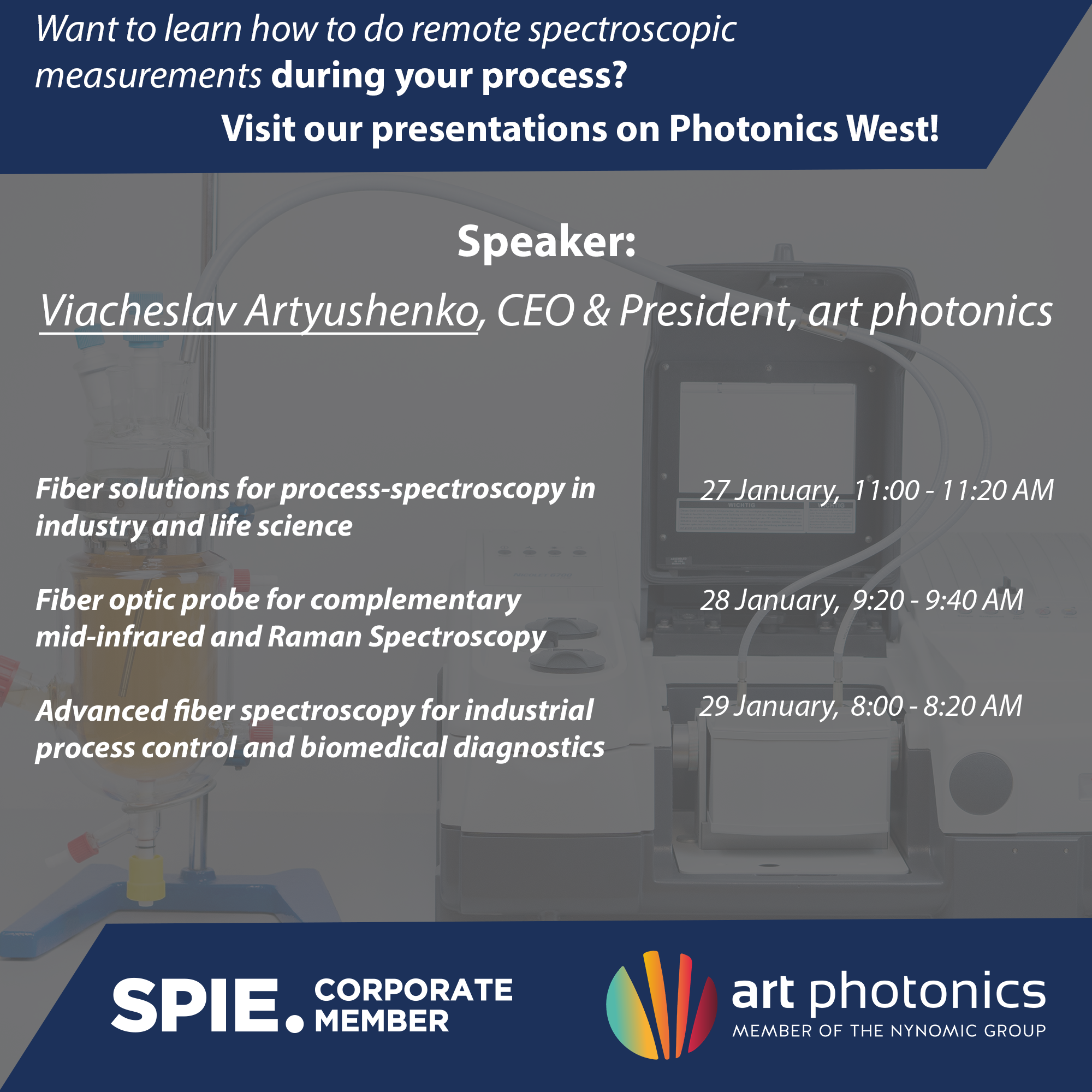 Want to learn how to do remote spectroscopic measurements during your process?

Visit our presentations on Photonics West!

Speaker:

Viacheslav Artyushenko, CEO & President, art photonics

Fiber solutions for process-spectroscopy in industry and life science

27 January, 11:00 - 11:20 AM

Fiber optic probe for complementary mid-infrared and Raman Spectroscopy

28 January, 9:20 - 9:40 AM

Advanced fiber spectroscopy for industrial process control and biomedical diagnostics

29 January, 8:00 - 8:20 AM

SPIE. CORPORATE MEMBER

art photonics
MEMBER OF THE NYNOMIC GROUP